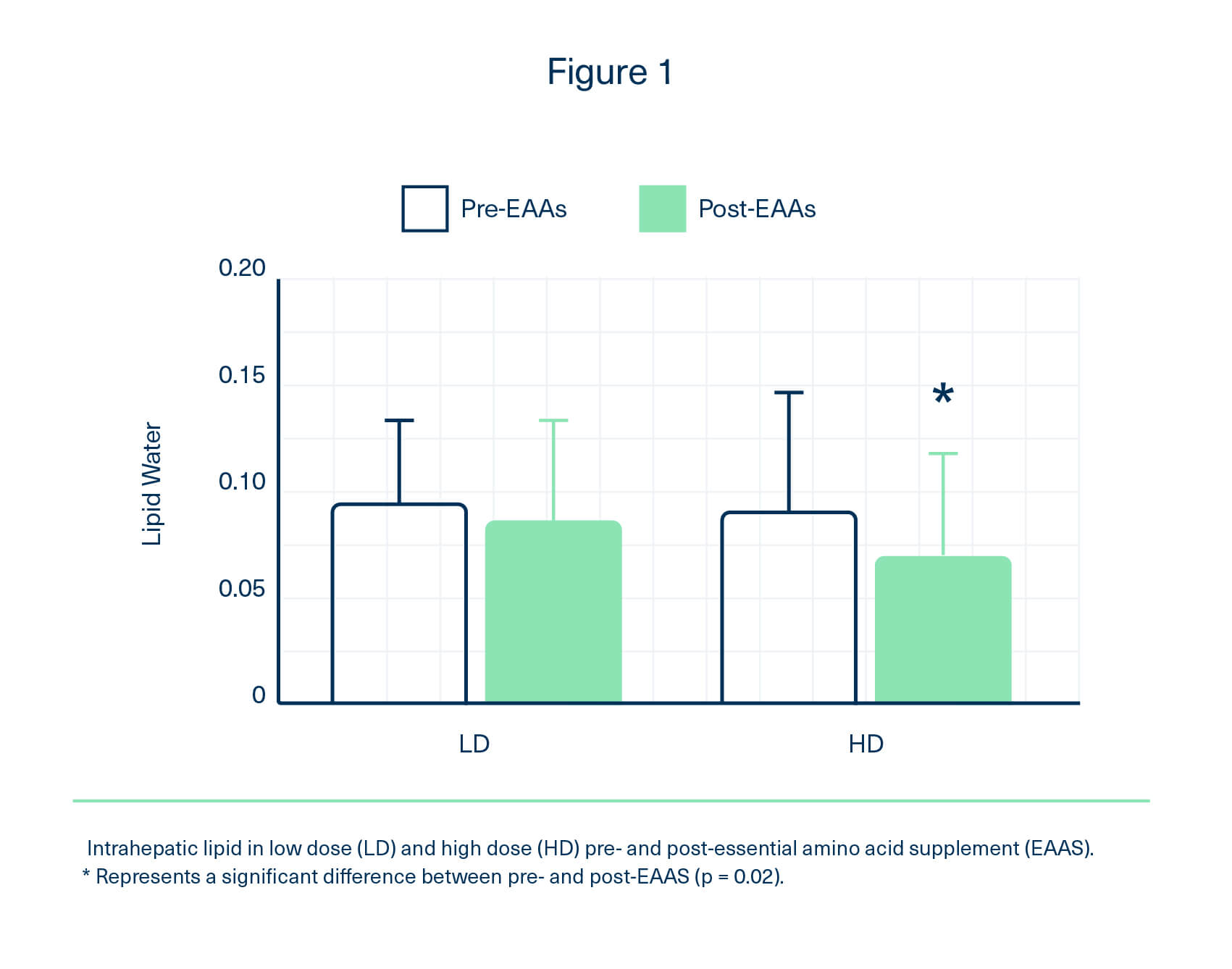 Figure 1

Pre-EAAs

Post-EAAs

Lipid Water

0.20

0.15

0.10

0.05

0

*

LD

HD

Intrahepatic lipid in low dose (LD) and high dose (HD) pre- and post-essential amino acid supplement (EAAS).
* Represents a significant difference between pre- and post-EAAS (p = 0.02).